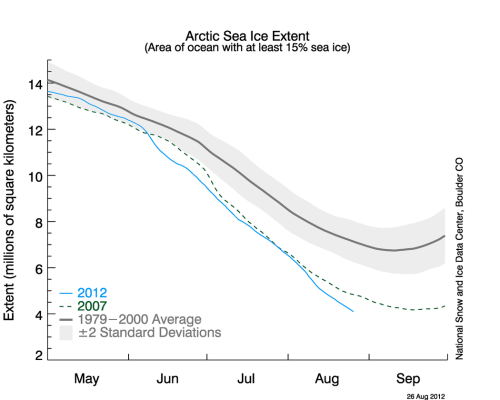 Arctic Sea Ice Extent
(Area of ocean with at least 15% sea ice)

Extent (millions of square kilometers)

14
12
10
8
6
4
2

2012
2007
1979−2000 Average
±2 Standard Deviations

May
Jun
Jul
Aug
Sep

National Snow and Ice Data Center, Boulder CO

26 Aug 2012